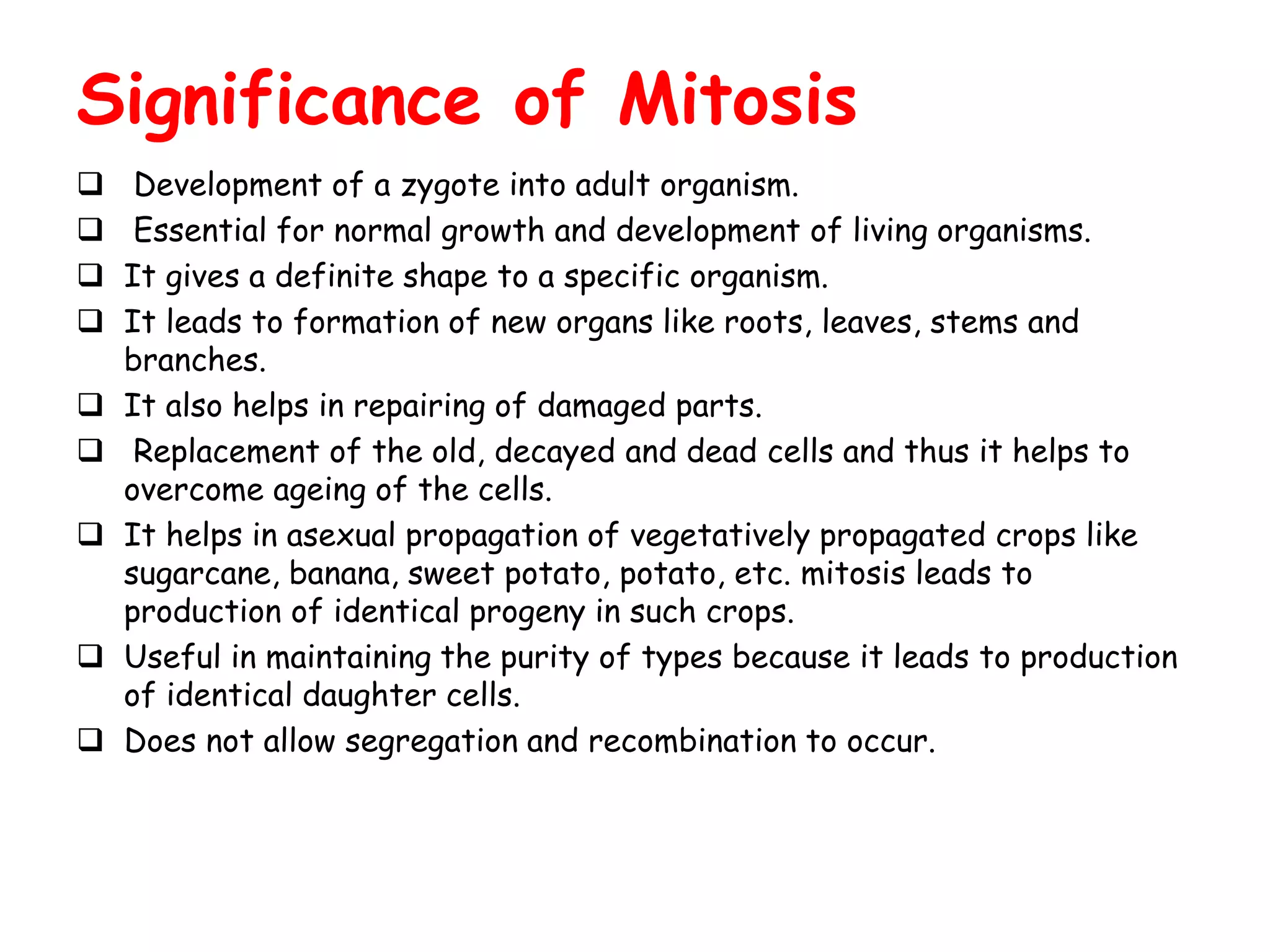 Significance of Mitosis

❑ Development of a zygote into adult organism.

❑ Essential for normal growth and development of living organisms.

❑ It gives a definite shape to a specific organism.

❑ It leads to formation of new organs like roots, leaves, stems and branches.

❑ It also helps in repairing of damaged parts.

❑ Replacement of the old, decayed and dead cells and thus it helps to overcome ageing of the cells.

❑ It helps in asexual propagation of vegetatively propagated crops like sugarcane, banana, sweet potato, potato, etc. mitosis leads to production of identical progeny in such crops.

❑ Useful in maintaining the purity of types because it leads to production of identical daughter cells.

❑ Does not allow segregation and recombination to occur.